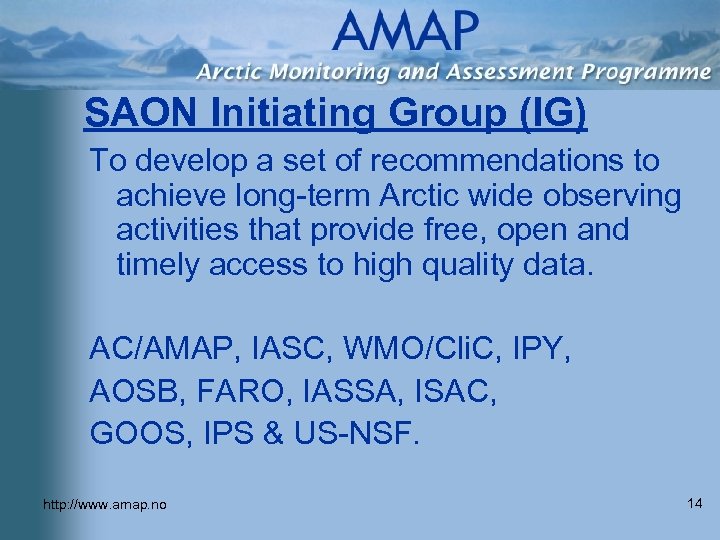 AMAP
Arctic Monitoring and Assessment Programme

SAON Initiating Group (IG)

To develop a set of recommendations to achieve long-term Arctic wide observing activities that provide free, open and timely access to high quality data.

AC/AMAP, IASC, WMO/CliC, IPY,
AOSB, FARO, IASSA, ISAC,
GOOS, IPS & US-NSF.

http://www.amap.no

14